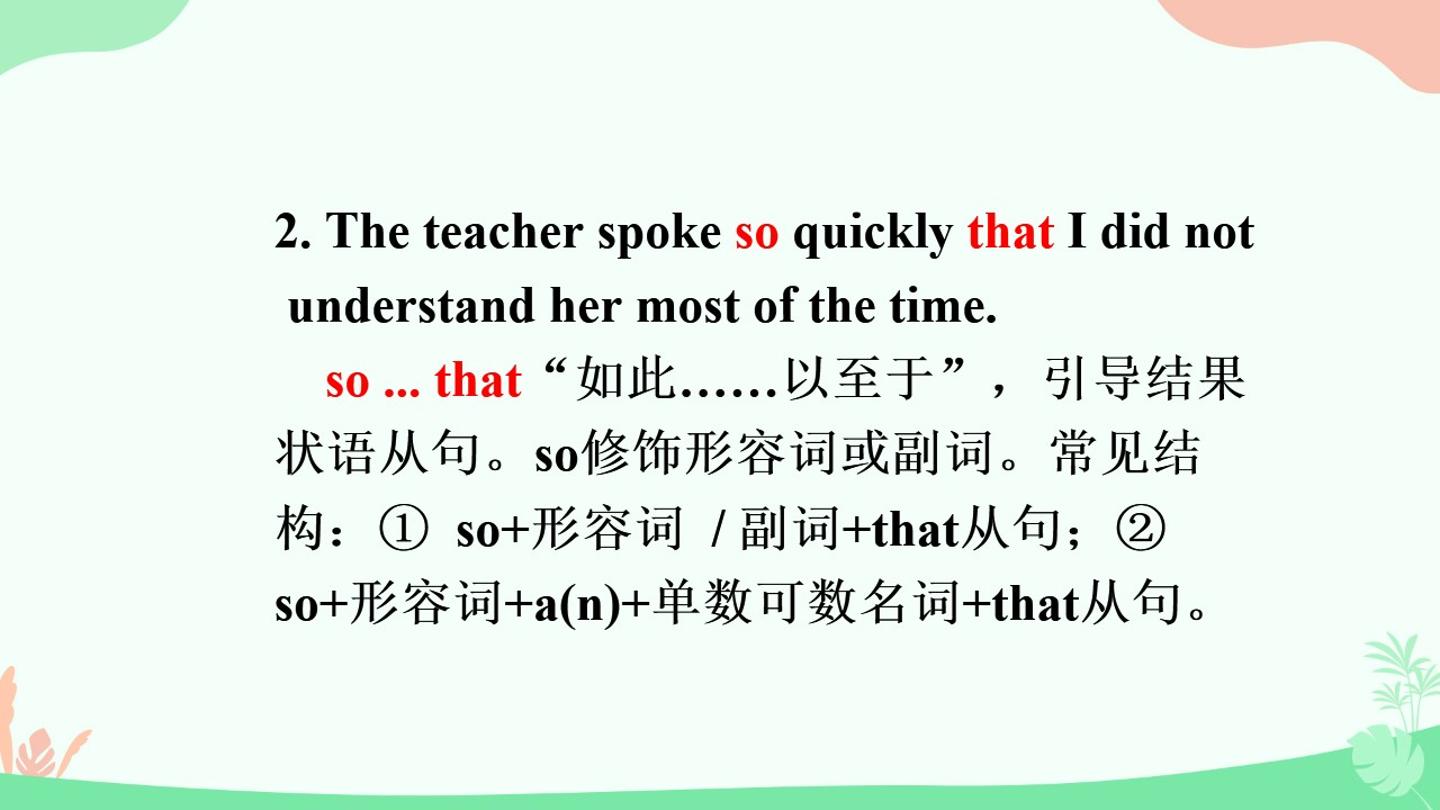 2. The teacher spoke so quickly that I did not understand her most of the time.

so ... that“如此……以至于”，引导结果状语从句。so修饰形容词或副词。常见结构：①so+形容词/副词+that从句；②so+形容词+a(n)+单数可数名词+that从句。